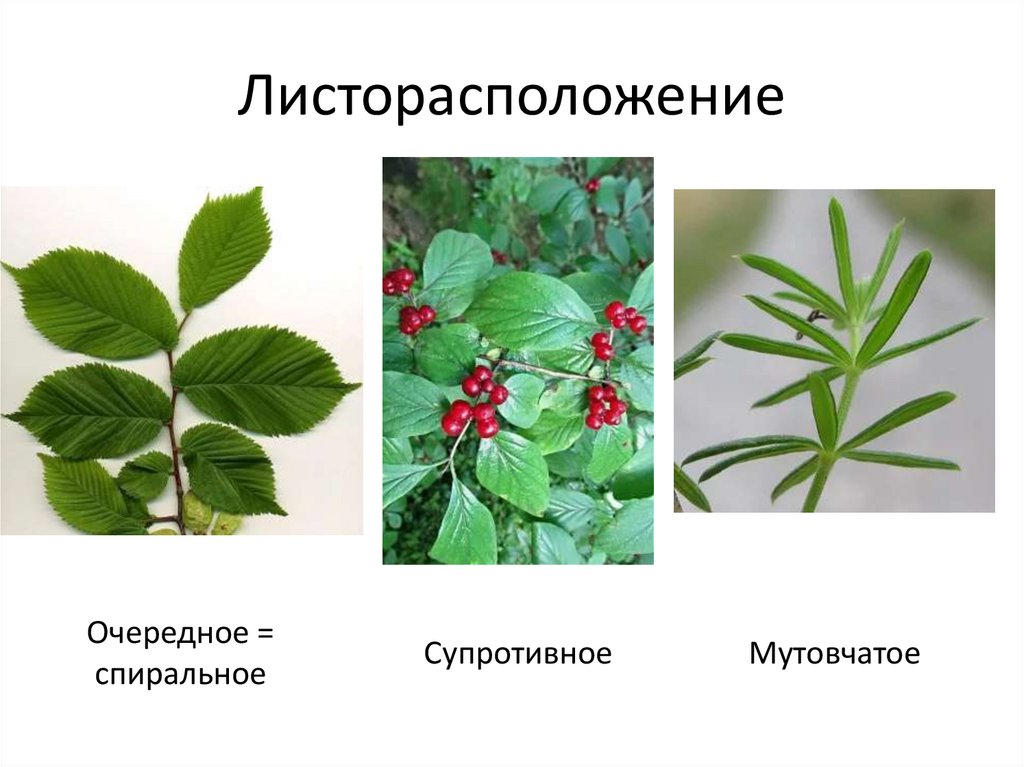 Листорасположение

Очередное = спиральное

Супротивное

Мутовчатое